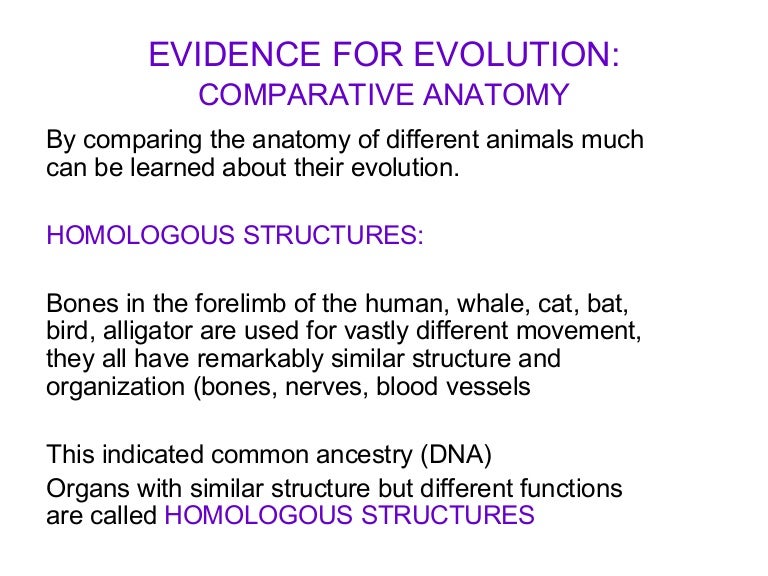 EVIDENCE FOR EVOLUTION:
COMPARATIVE ANATOMY

By comparing the anatomy of different animals much can be learned about their evolution.

HOMOLOGOUS STRUCTURES:

Bones in the forelimb of the human, whale, cat, bat, bird, alligator are used for vastly different movement, they all have remarkably similar structure and organization (bones, nerves, blood vessels

This indicated common ancestry (DNA)
Organs with similar structure but different functions are called HOMOLOGOUS STRUCTURES